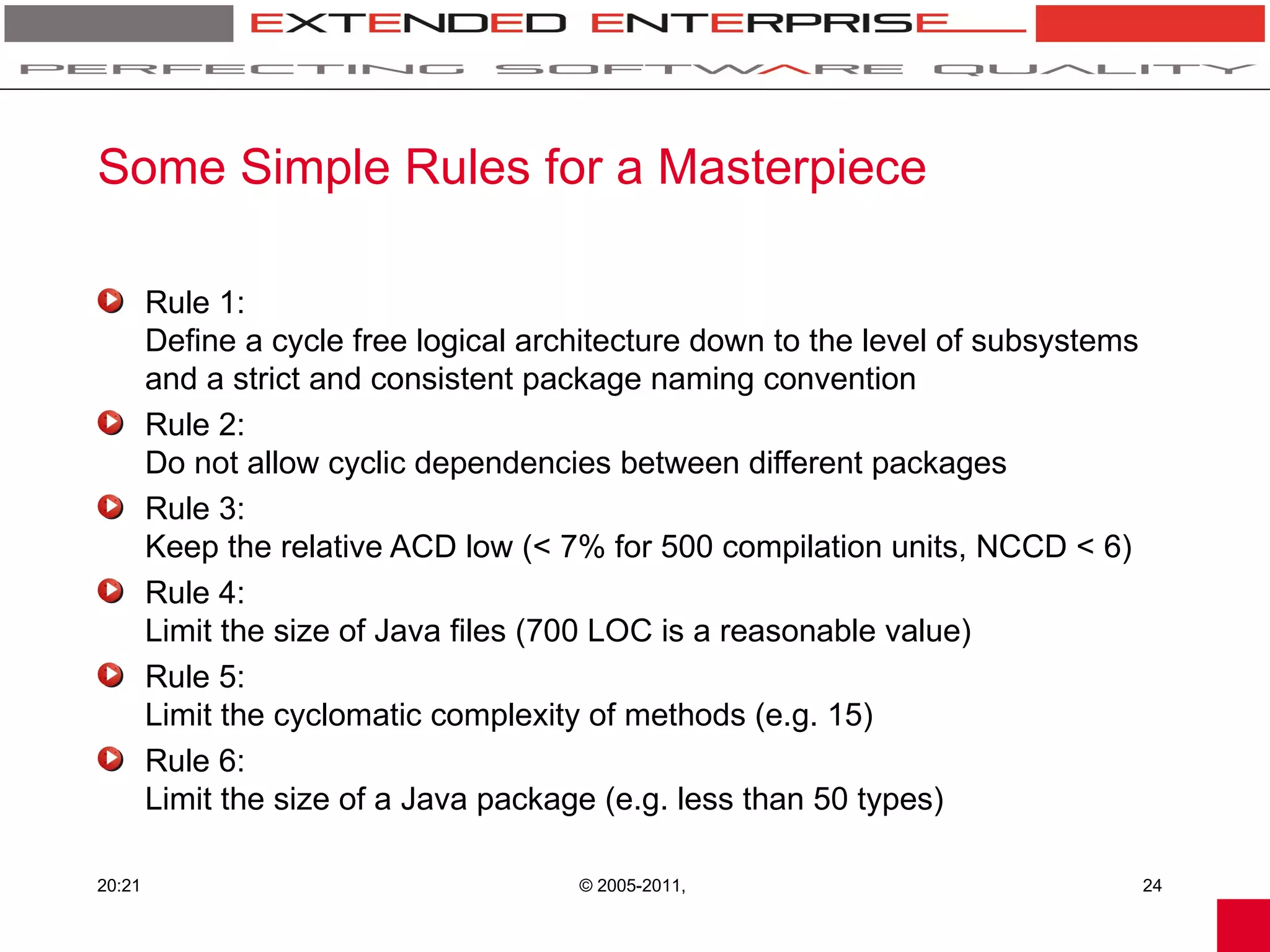 EXTENDED ENTERPRISE

PERFECTING SOFTWARE QUALITY

Some Simple Rules for a Masterpiece

Rule 1:
Define a cycle free logical architecture down to the level of subsystems and a strict and consistent package naming convention

Rule 2:
Do not allow cyclic dependencies between different packages

Rule 3:
Keep the relative ACD low (< 7% for 500 compilation units, NCCD < 6)

Rule 4:
Limit the size of Java files (700 LOC is a reasonable value)

Rule 5:
Limit the cyclomatic complexity of methods (e.g. 15)

Rule 6:
Limit the size of a Java package (e.g. less than 50 types)

20:21

© 2005-2011,

24